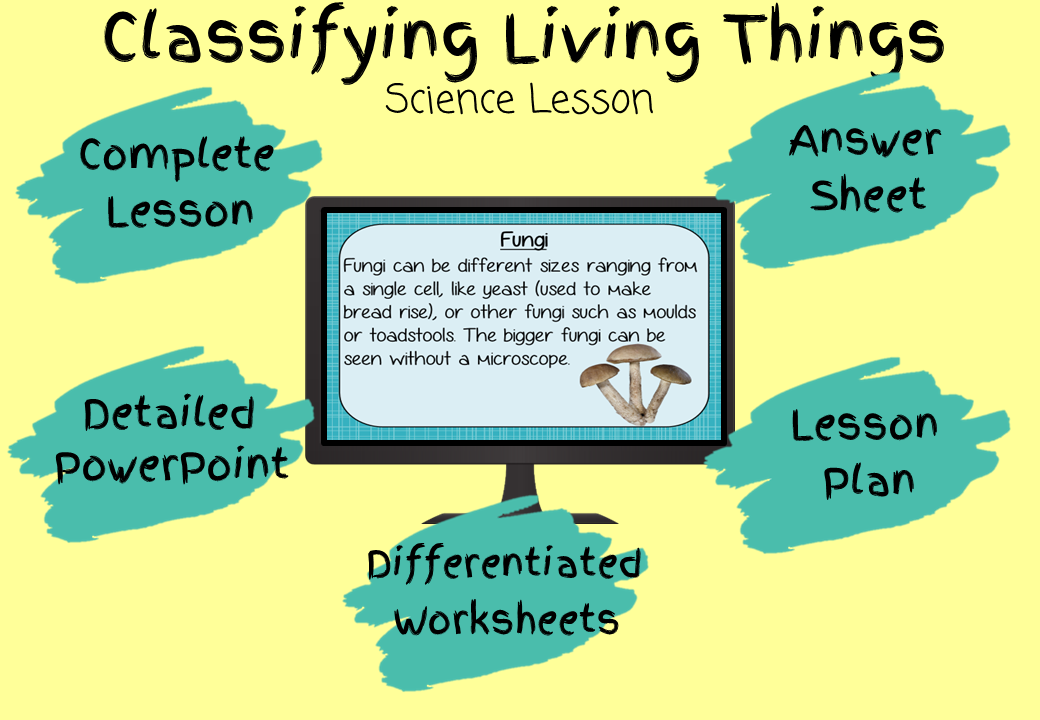 Classifying Living Things
Science Lesson

Complete Lesson

Answer Sheet

Fungi
Fungi can be different sizes ranging from a single cell, like yeast (used to make bread rise), or other fungi such as moulds or toadstools. The bigger fungi can be seen without a microscope.

Detailed PowerPoint

Lesson Plan

Differentiated Worksheets